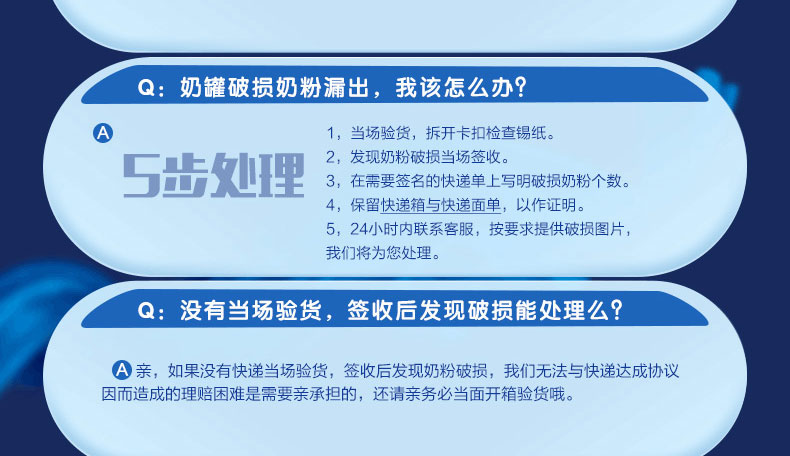 Q：奶罐破损奶粉漏出，我该怎么办？

A

5步处理

1，当场验货，拆开卡扣检查锡纸。
2，发现奶粉破损当场签收。
3，在需要签名的快递单上写明破损奶粉个数。
4，保留快递箱与快递面单，以作证明。
5，24小时内联系客服，按要求提供破损图片，我们将为您处理。

Q：没有当场验货，签收后发现破损能处理么？

A 亲，如果没有快递当场验货，签收后发现奶粉破损，我们无法与快递达成协议因而造成的理赔困难是需要亲承担的，还请亲务必当面开箱验货哦。